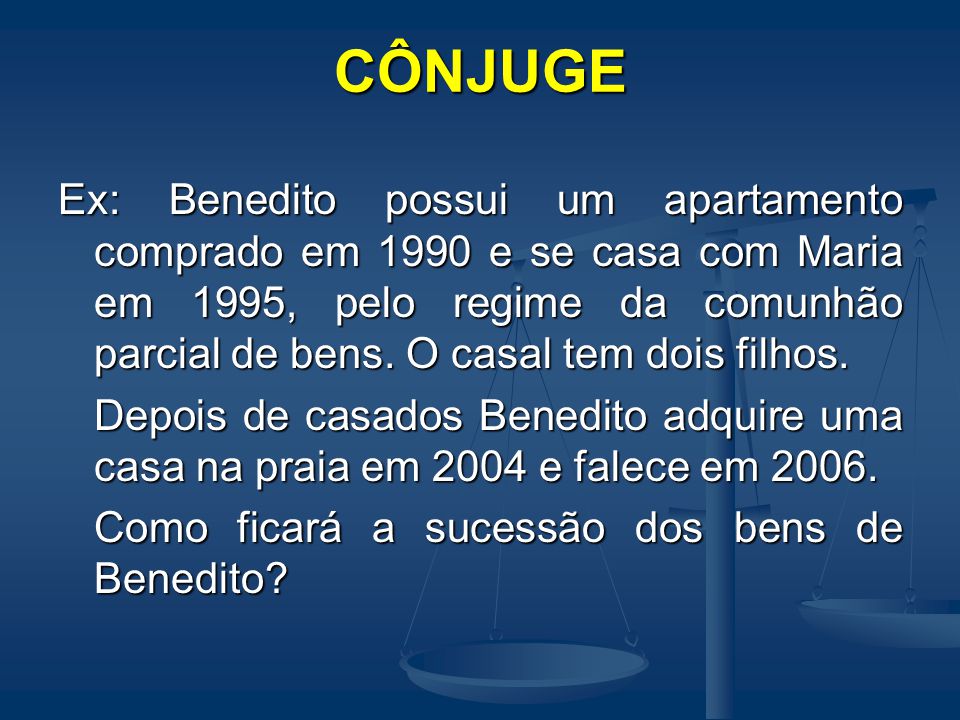 CÔNJUGE

Ex: Benedito possui um apartamento comprado em 1990 e se casa com Maria em 1995, pelo regime da comunhão parcial de bens. O casal tem dois filhos.

Depois de casados Benedito adquire uma casa na praia em 2004 e falece em 2006.

Como ficará a sucessão dos bens de Benedito?